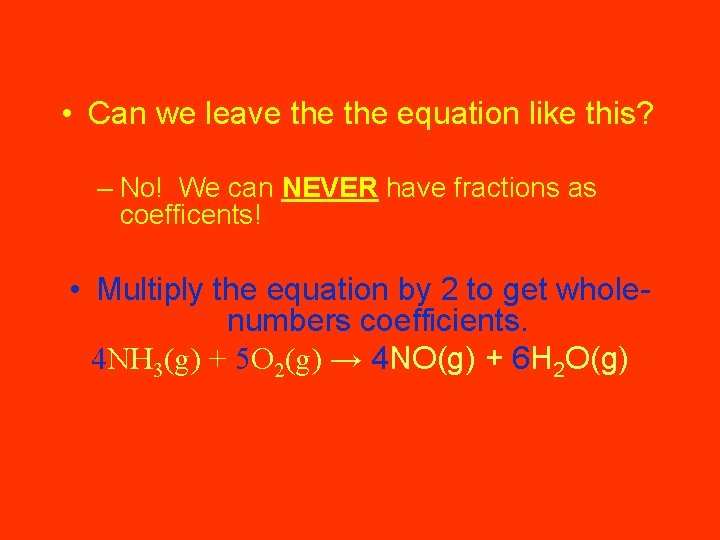 • Can we leave the the equation like this?

– No! We can NEVER have fractions as coefficents!

• Multiply the equation by 2 to get whole-numbers coefficients.

$4NH_3(g) + 5O_2(g) \rightarrow 4NO(g) + 6H_2O(g)$